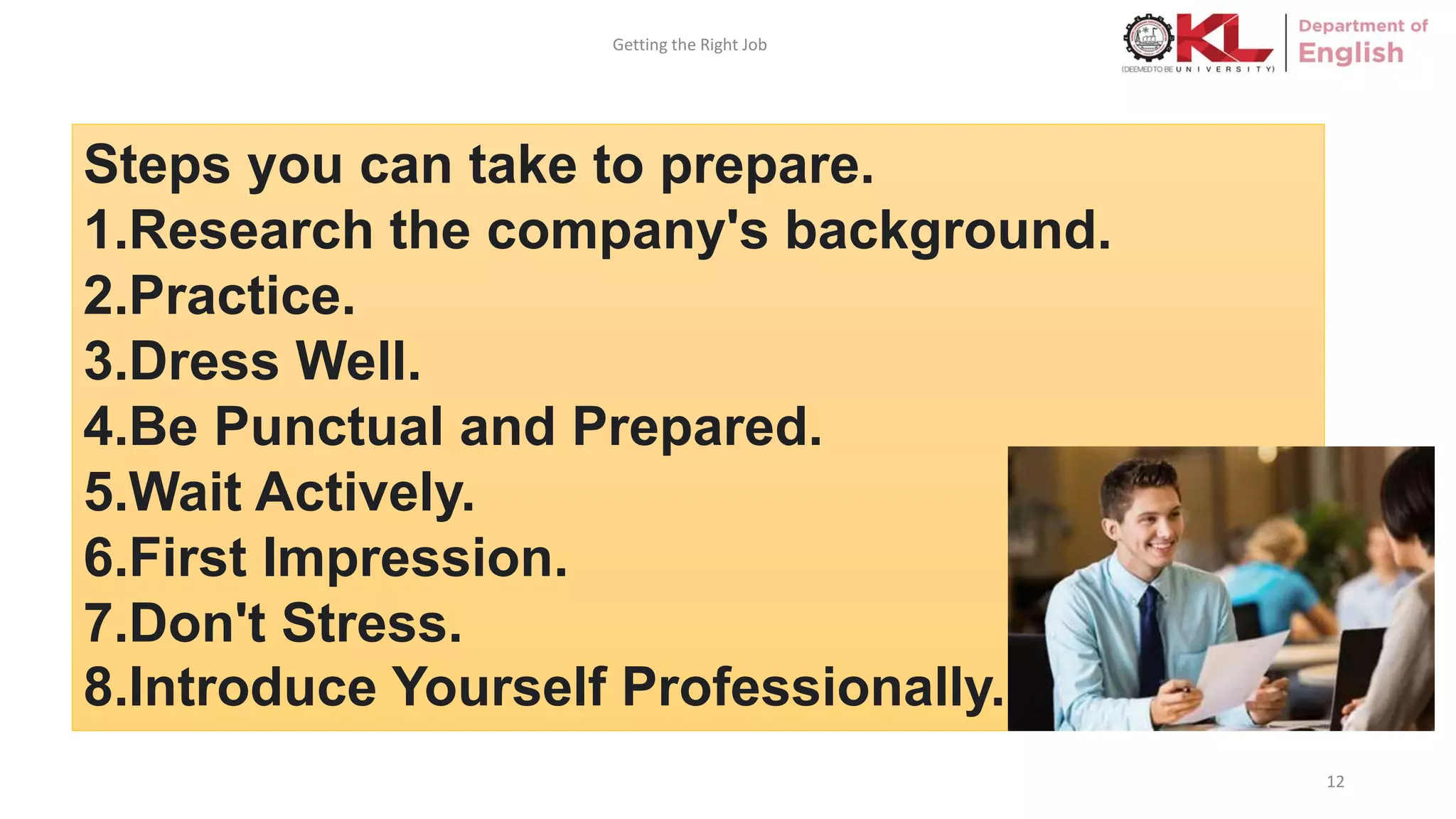 Getting the Right Job

KL (DEEMED TO BE UNIVERSITY)

Department of English

Steps you can take to prepare.
1.Research the company's background.
2.Practice.
3.Dress Well.
4.Be Punctual and Prepared.
5.Wait Actively.
6.First Impression.
7.Don't Stress.
8.Introduce Yourself Professionally.

12